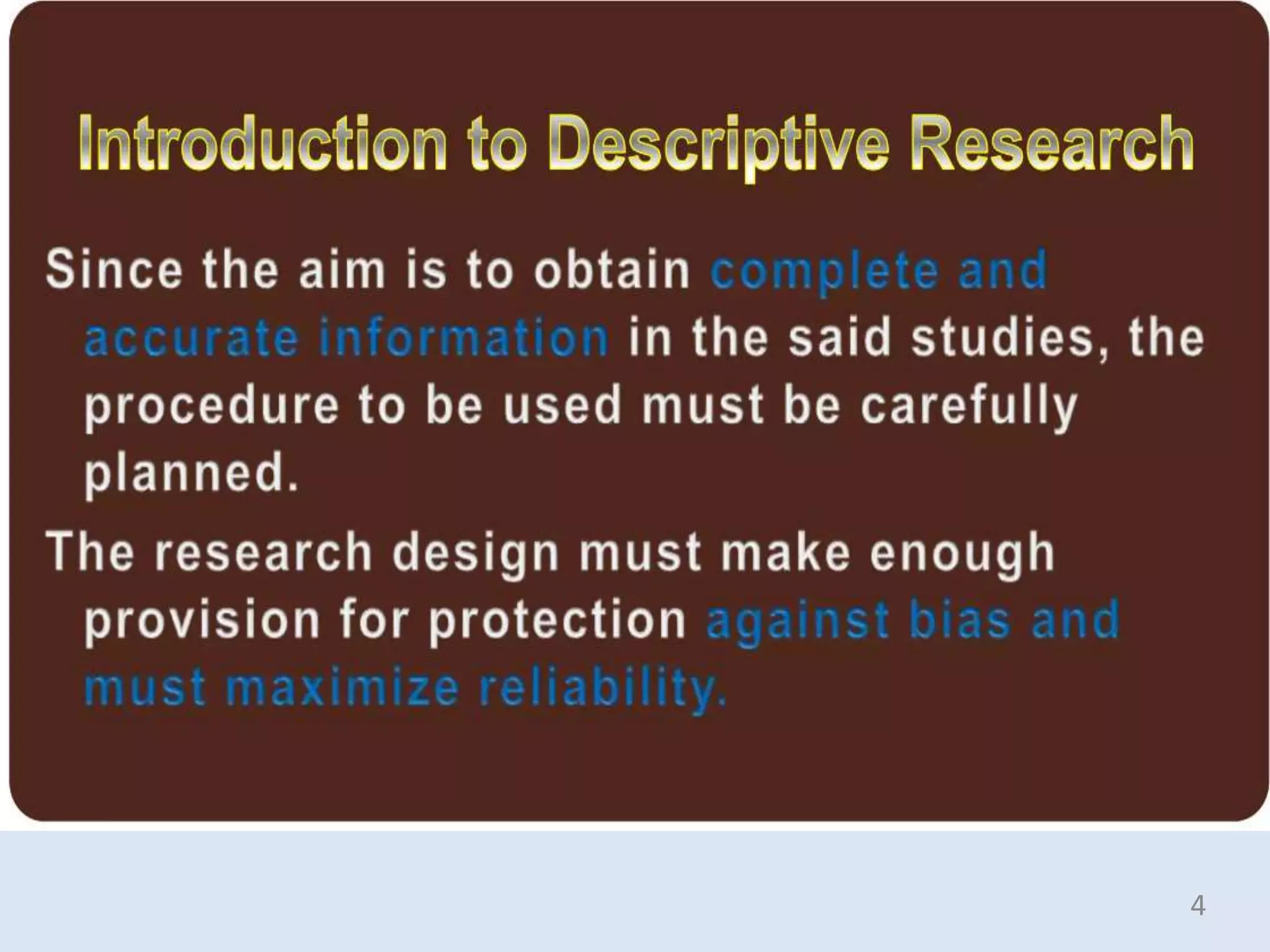 Introduction to Descriptive Research

Since the aim is to obtain complete and accurate information in the said studies, the procedure to be used must be carefully planned.

The research design must make enough provision for protection against bias and must maximize reliability.

4